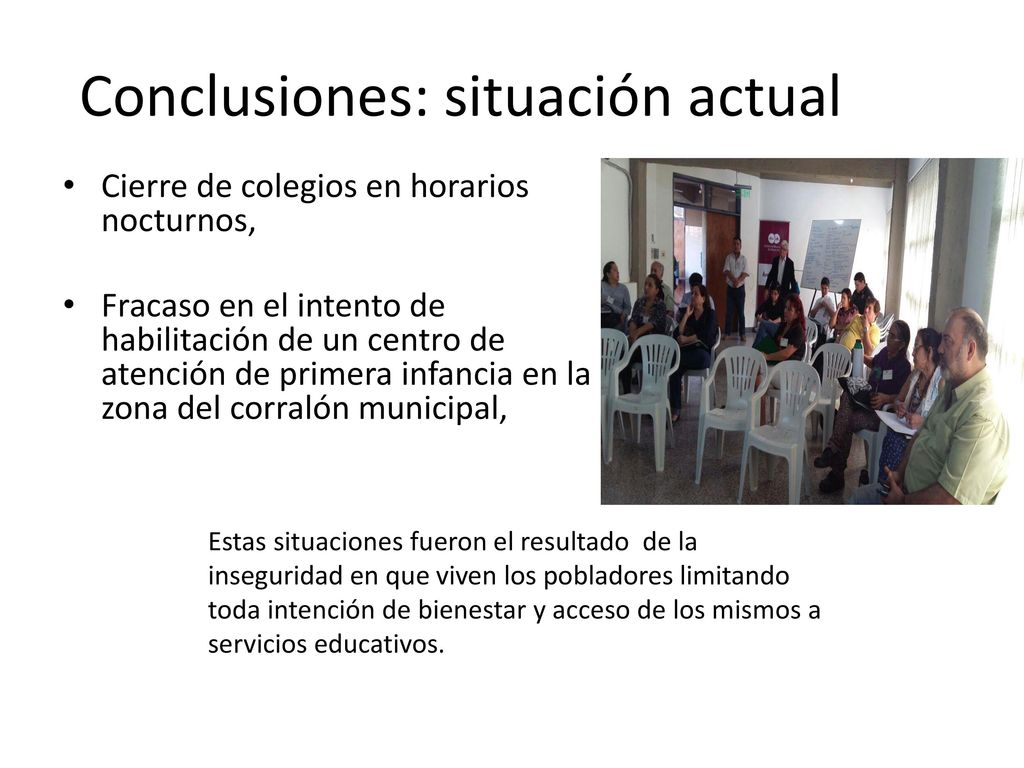 Conclusiones: situación actual

• Cierre de colegios en horarios nocturnos,

• Fracaso en el intento de habilitación de un centro de atención de primera infancia en la zona del corralón municipal,

Estas situaciones fueron el resultado de la inseguridad en que viven los pobladores limitando toda intención de bienestar y acceso de los mismos a servicios educativos.